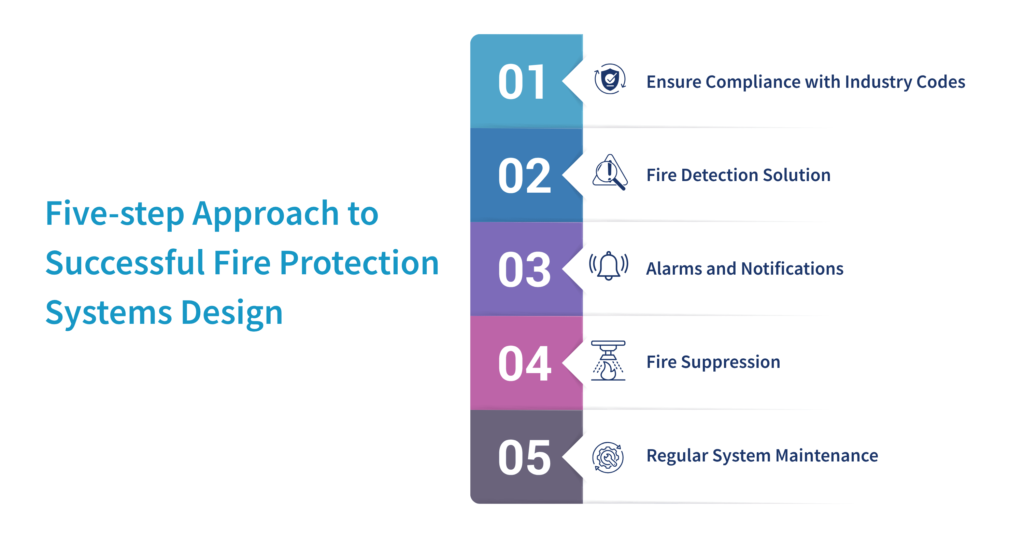 Five-step Approach to Successful Fire Protection Systems Design

01 Ensure Compliance with Industry Codes

02 Fire Detection Solution

03 Alarms and Notifications

04 Fire Suppression

05 Regular System Maintenance